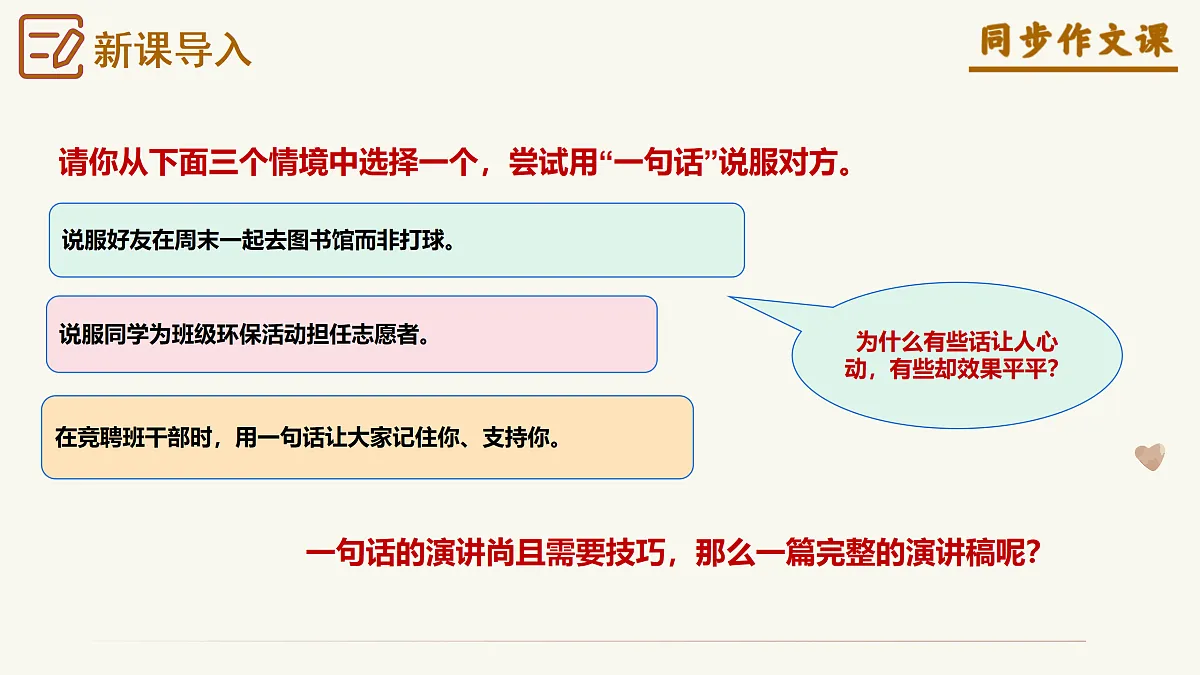 新课导入

同步作文课

请你从下面三个情境中选择一个，尝试用“一句话”说服对方。

说服好友在周末一起去图书馆而非打球。

说服同学为班级环保活动担任志愿者。

在竞聘班干部时，用一句话让大家记住你、支持你。

为什么有些话让人心动，有些却效果平平？

一句话的演讲尚且需要技巧，那么一篇完整的演讲稿呢？